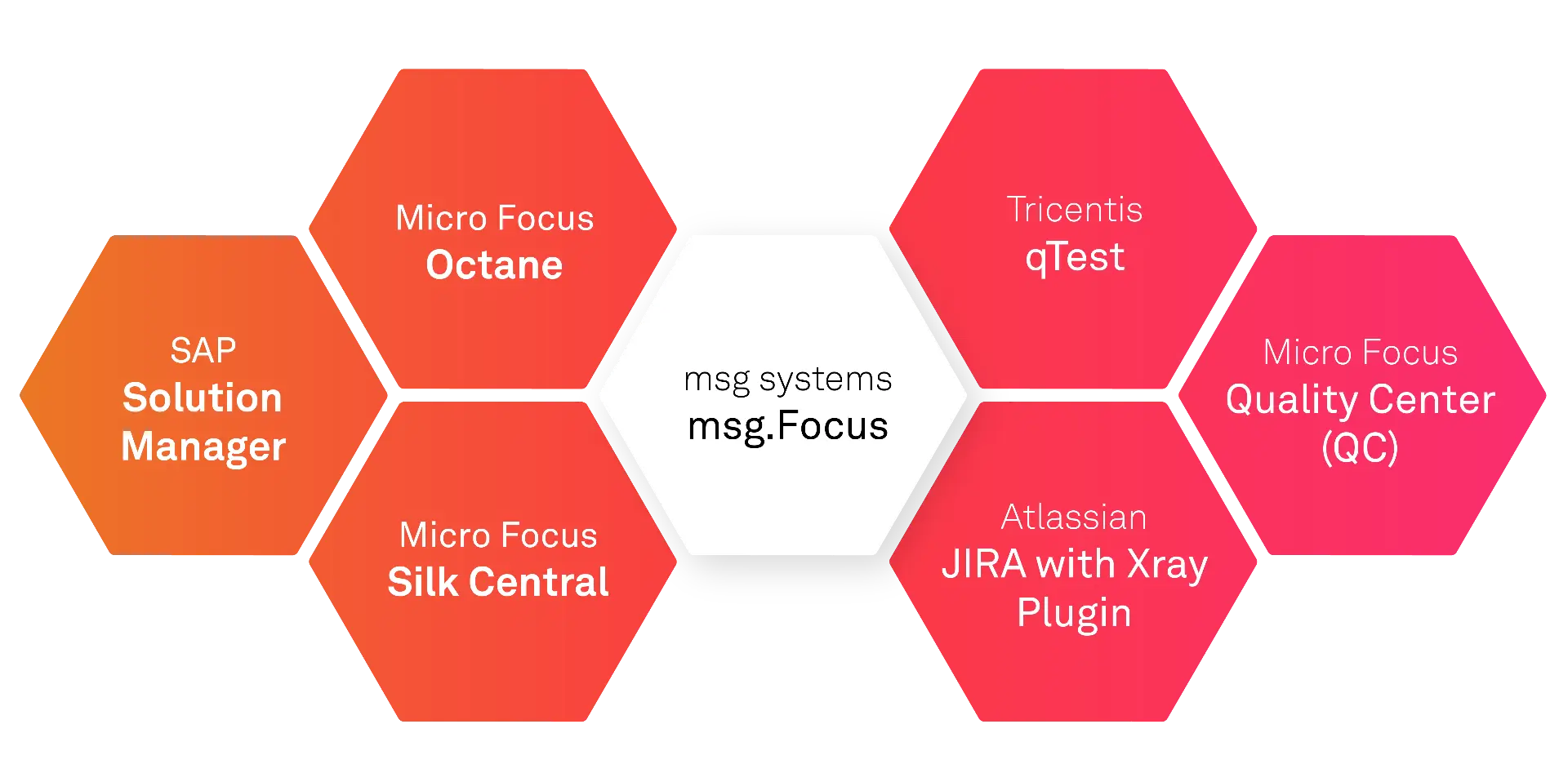 SAP
Solution Manager

Micro Focus
Octane

Micro Focus
Silk Central

msg systems
msg.Focus

Tricentis
qTest

Atlassian
JIRA with Xray Plugin

Micro Focus
Quality Center (QC)